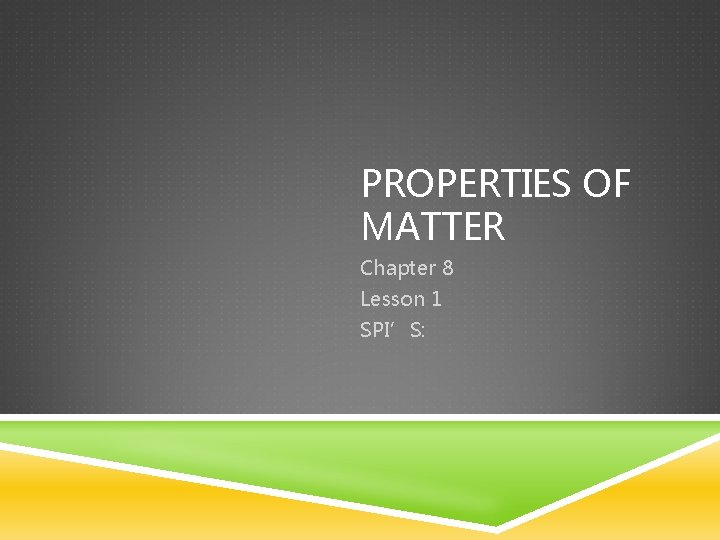 PROPERTIES OF MATTER

Chapter 8
Lesson 1
SPI’S: